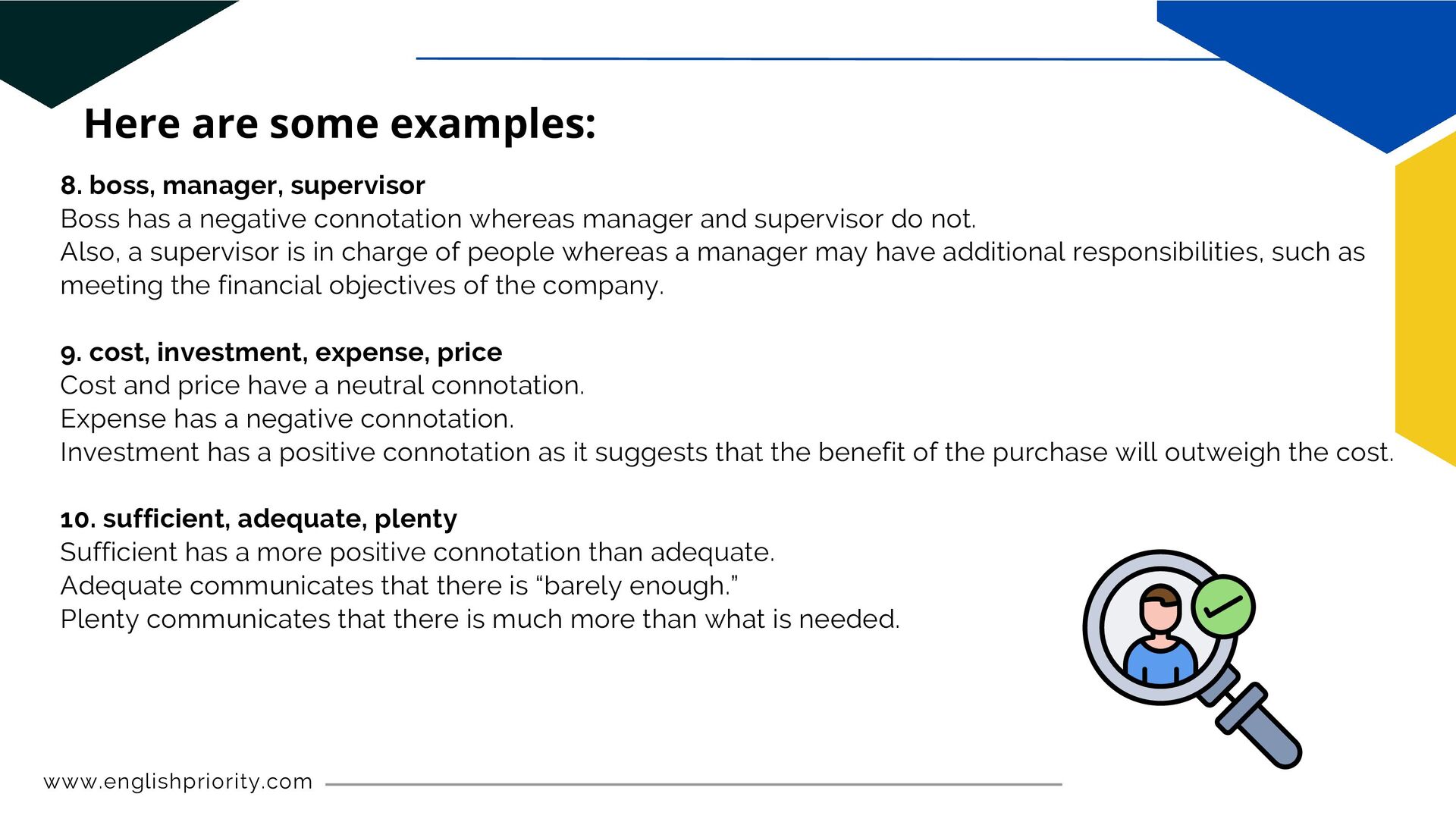 Here are some examples:

8. boss, manager, supervisor
Boss has a negative connotation whereas manager and supervisor do not.
Also, a supervisor is in charge of people whereas a manager may have additional responsibilities, such as meeting the financial objectives of the company.

9. cost, investment, expense, price
Cost and price have a neutral connotation.
Expense has a negative connotation.
Investment has a positive connotation as it suggests that the benefit of the purchase will outweigh the cost.

10. sufficient, adequate, plenty
Sufficient has a more positive connotation than adequate.
Adequate communicates that there is “barely enough.”
Plenty communicates that there is much more than what is needed.

www.englishpriority.com